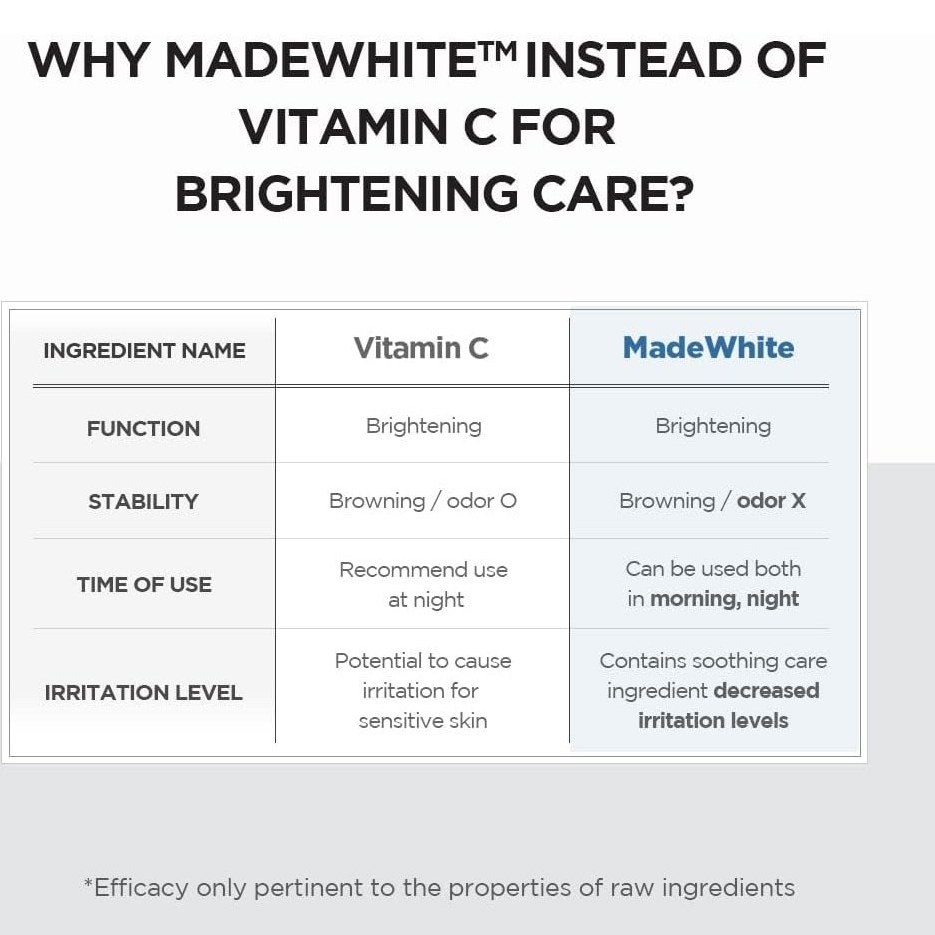 WHY MADEWHITE™ INSTEAD OF VITAMIN C FOR BRIGHTENING CARE?

| INGREDIENT NAME | Vitamin C | MadeWhite |
|---|---|---|
| FUNCTION | Brightening | Brightening |
| STABILITY | Browning / odor O | Browning / odor X |
| TIME OF USE | Recommend use at night | Can be used both in morning, night |
| IRRITATION LEVEL | Potential to cause irritation for sensitive skin | Contains soothing care ingredient decreased irritation levels |

*Efficacy only pertinent to the properties of raw ingredients